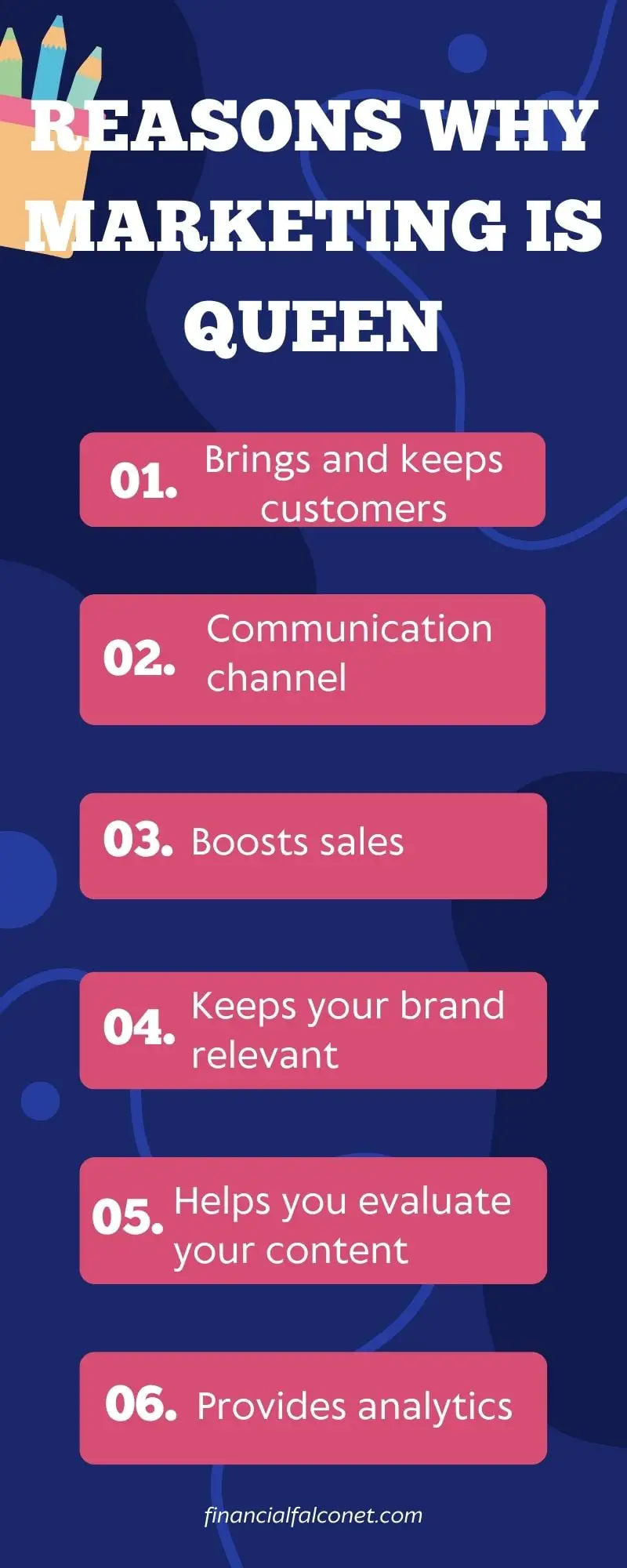 REASONS WHY MARKETING IS QUEEN

01. Brings and keeps customers

02. Communication channel

03. Boosts sales

04. Keeps your brand relevant

05. Helps you evaluate your content

06. Provides analytics

financialfalconet.com